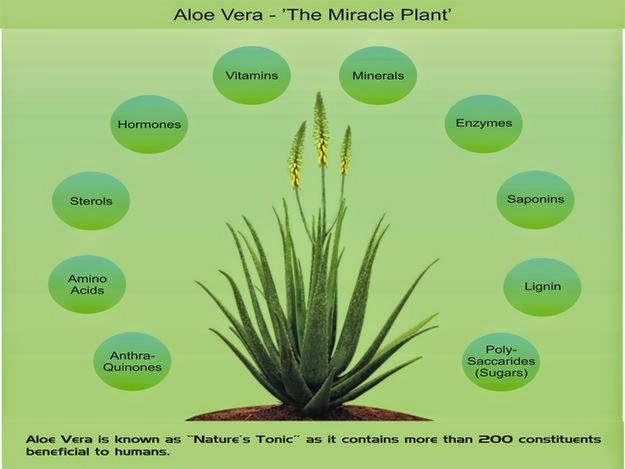 Aloe Vera - 'The Miracle Plant'

Vitamins

Minerals

Hormones

Enzymes

Sterols

Saponins

Amino Acids

Lignin

Anthra-Quinones

Poly-Saccarides (Sugars)

Aloe Vera is known as "Nature's Tonic" as it contains more than 200 constituents beneficial to humans.